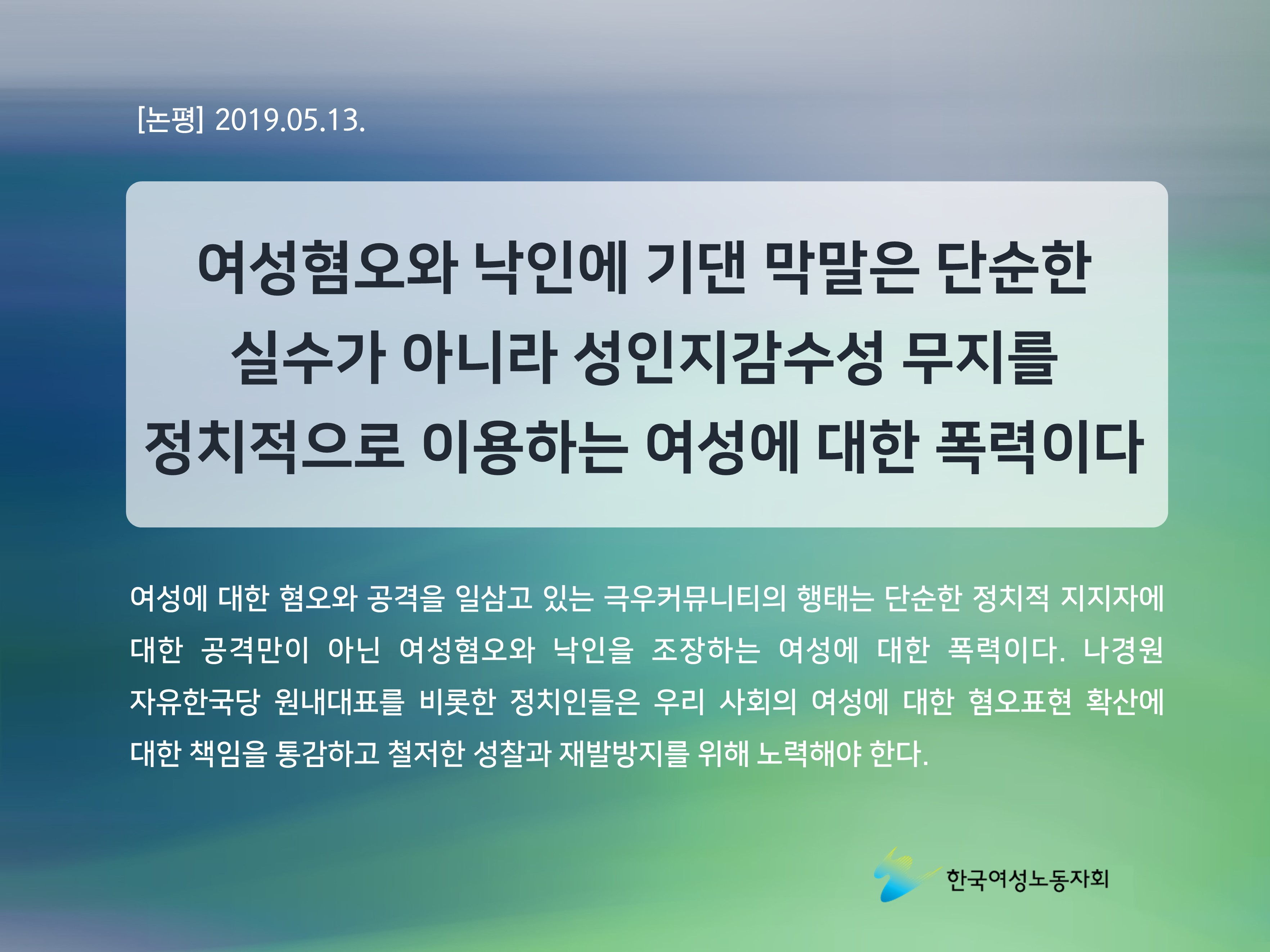 [논평] 2019.05.13.

여성혐오와 낙인에 기댄 막말은 단순한 실수가 아니라 성인지감수성 무지를 정치적으로 이용하는 여성에 대한 폭력이다

여성에 대한 혐오와 공격을 일삼고 있는 극우커뮤니티의 행태는 단순한 정치적 지지자에 대한 공격만이 아닌 여성혐오와 낙인을 조장하는 여성에 대한 폭력이다. 나경원 자유한국당 원내대표를 비롯한 정치인들은 우리 사회의 여성에 대한 혐오표현 확산에 대한 책임을 통감하고 철저한 성찰과 재발방지를 위해 노력해야 한다.

한국여성노동자회